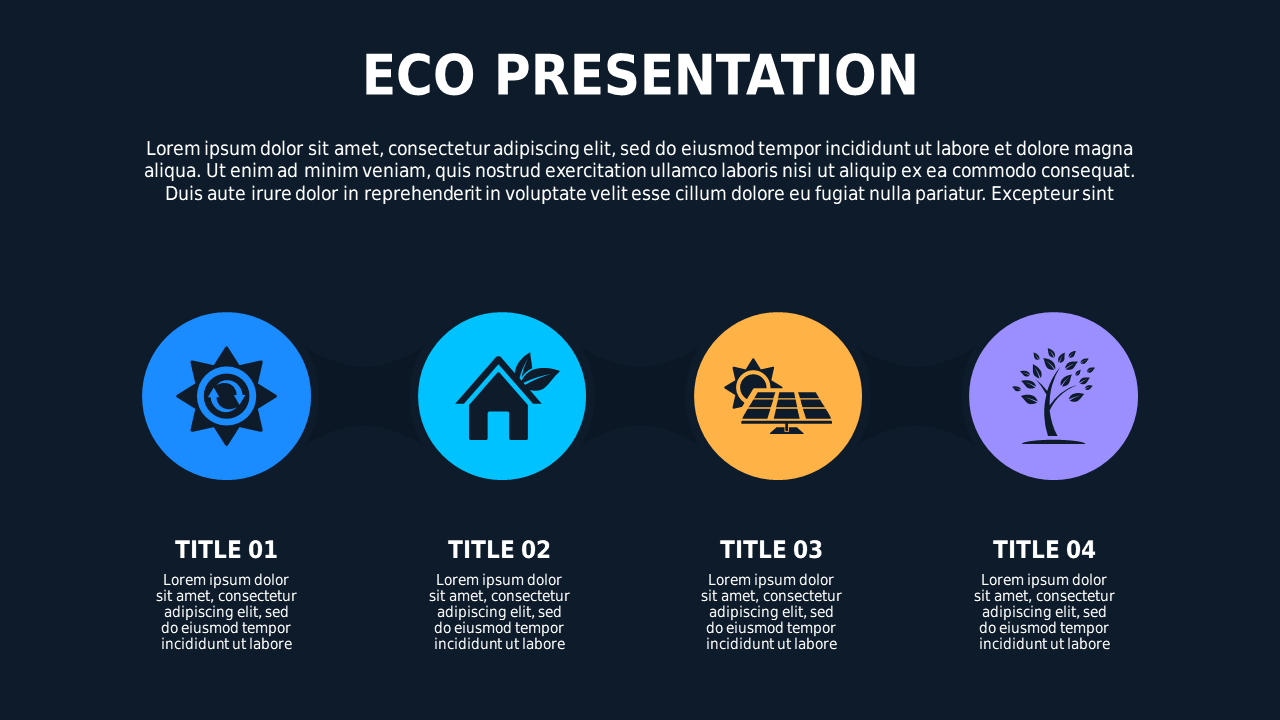 ECO PRESENTATION

Lorem ipsum dolor sit amet, consectetur adipiscing elit, sed do eiusmod tempor incididunt ut labore et dolore magna aliqua. Ut enim ad minim veniam, quis nostrud exercitation ullamco laboris nisi ut aliquip ex ea commodo consequat. Duis aute irure dolor in reprehenderit in voluptate velit esse cillum dolore eu fugiat nulla pariatur. Excepteur sint

TITLE 01

Lorem ipsum dolor sit amet, consectetur adipiscing elit, sed do eiusmod tempor incididunt ut labore

TITLE 02

Lorem ipsum dolor sit amet, consectetur adipiscing elit, sed do eiusmod tempor incididunt ut labore

TITLE 03

Lorem ipsum dolor sit amet, consectetur adipiscing elit, sed do eiusmod tempor incididunt ut labore

TITLE 04

Lorem ipsum dolor sit amet, consectetur adipiscing elit, sed do eiusmod tempor incididunt ut labore